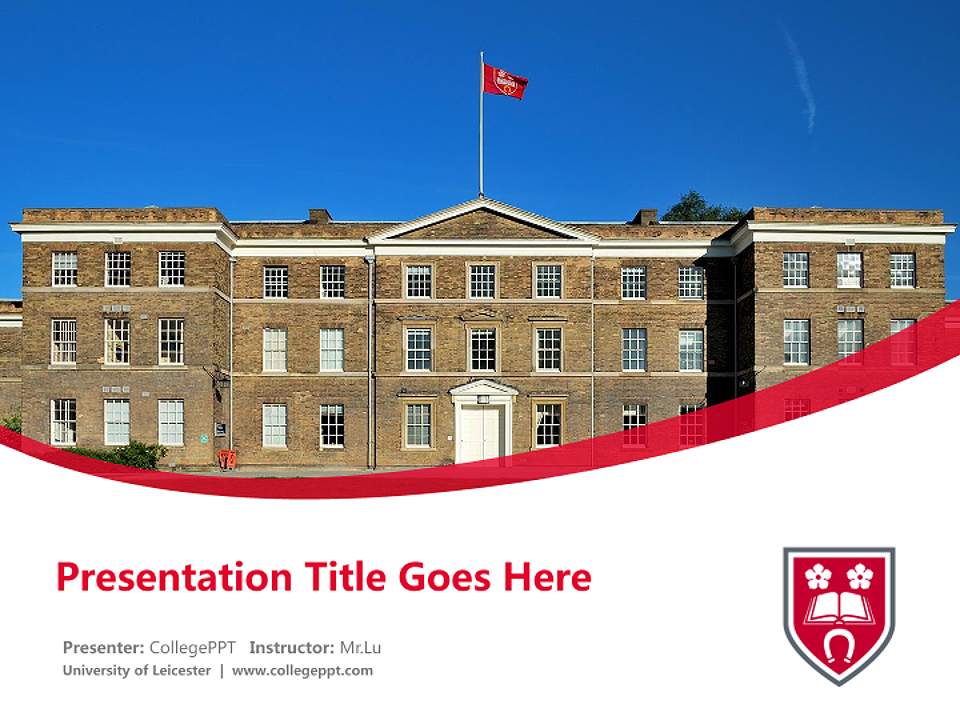 Presentation Title Goes Here

Presenter: CollegePPT Instructor: Mr.Lu
University of Leicester | www.collegeppt.com